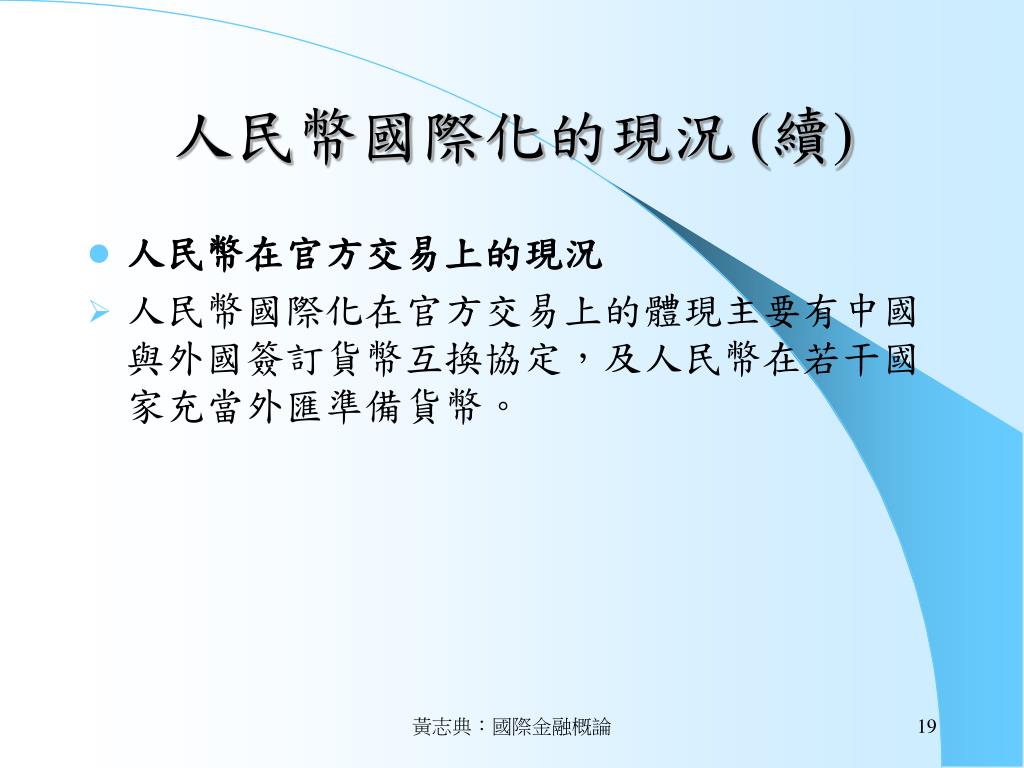 人民幣國際化的現況 (續)

人民幣在官方交易上的現況

人民幣國際化在官方交易上的體現主要有中國與外國簽訂貨幣互換協定，及人民幣在若干國家充當外匯準備貨幣。

黃志典：國際金融概論

19